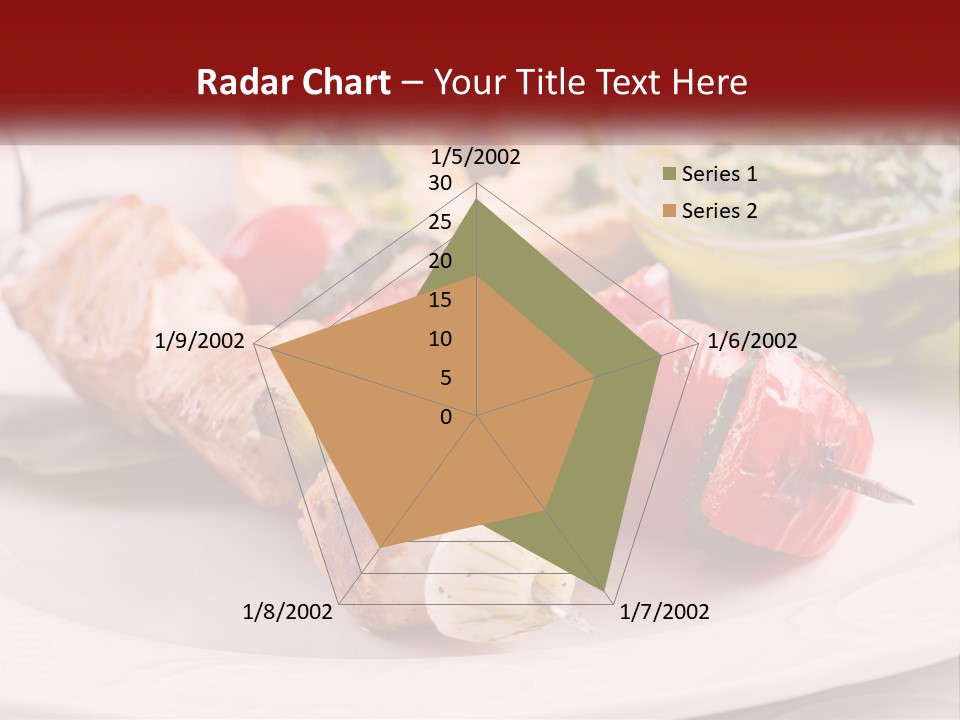 Radar Chart – Your Title Text Here

1/5/2002
30
25
20
15
10
5
0
1/6/2002
1/7/2002
1/8/2002
1/9/2002

Series 1
Series 2